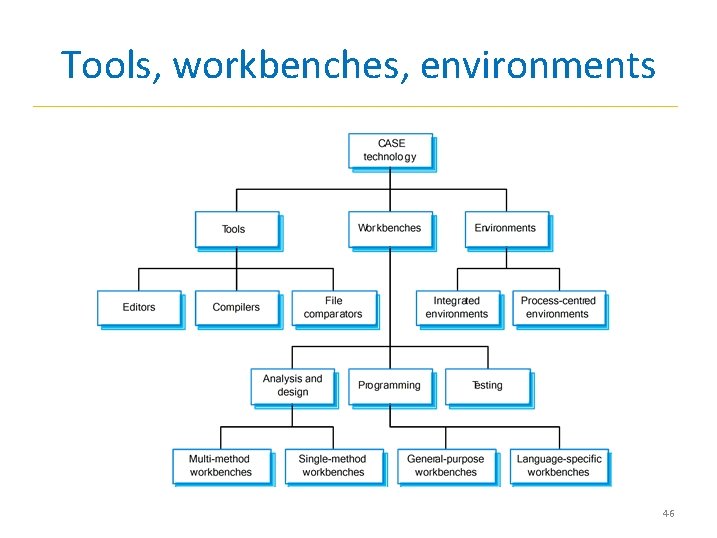 Tools, workbenches, environments

CASE technology

Tools

Workbenches

Environments

Editors

Compilers

File comparators

Integrated environments

Process-centred environments

Analysis and design

Programming

Testing

Multi-method workbenches

Single-method workbenches

General-purpose workbenches

Language-specific workbenches

46